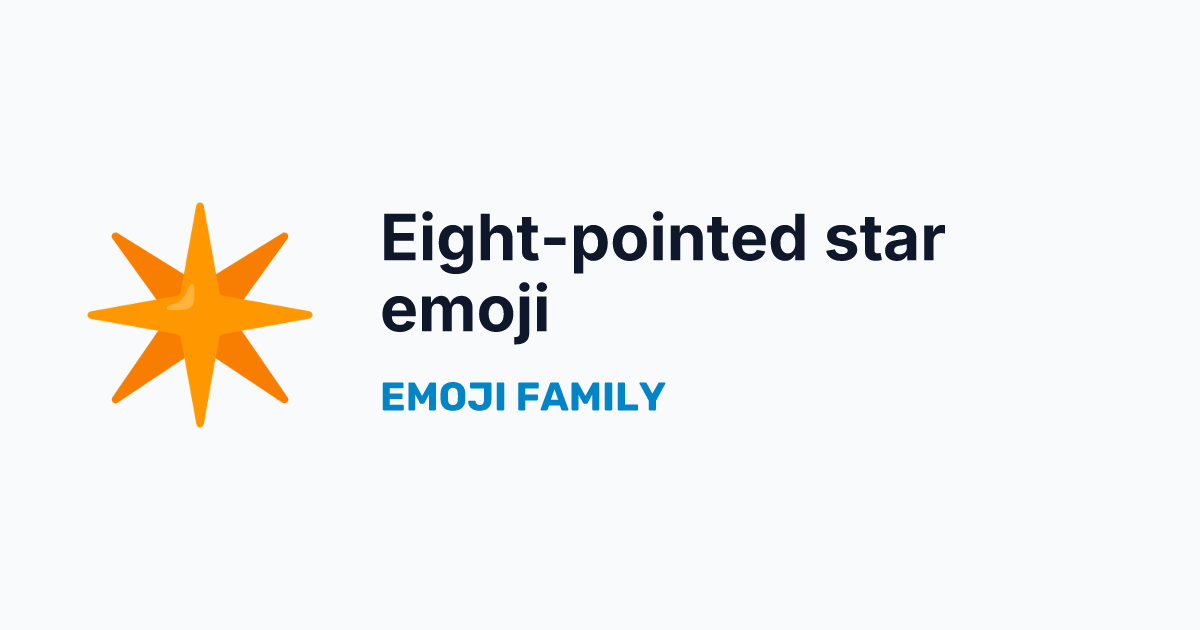 Eight-pointed star emoji

EMOJI FAMILY